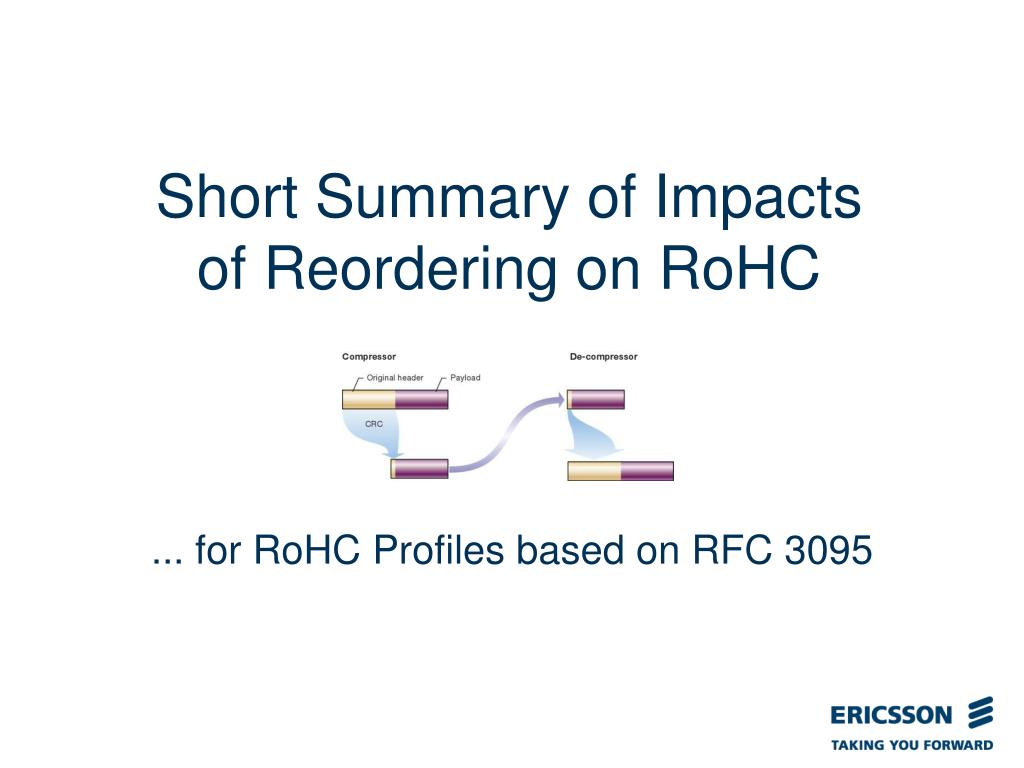 Short Summary of Impacts of Reordering on RoHC

Compressor

Original header

Payload

CRC

De-compressor

... for RoHC Profiles based on RFC 3095

ERICSSON

TAKING YOU FORWARD